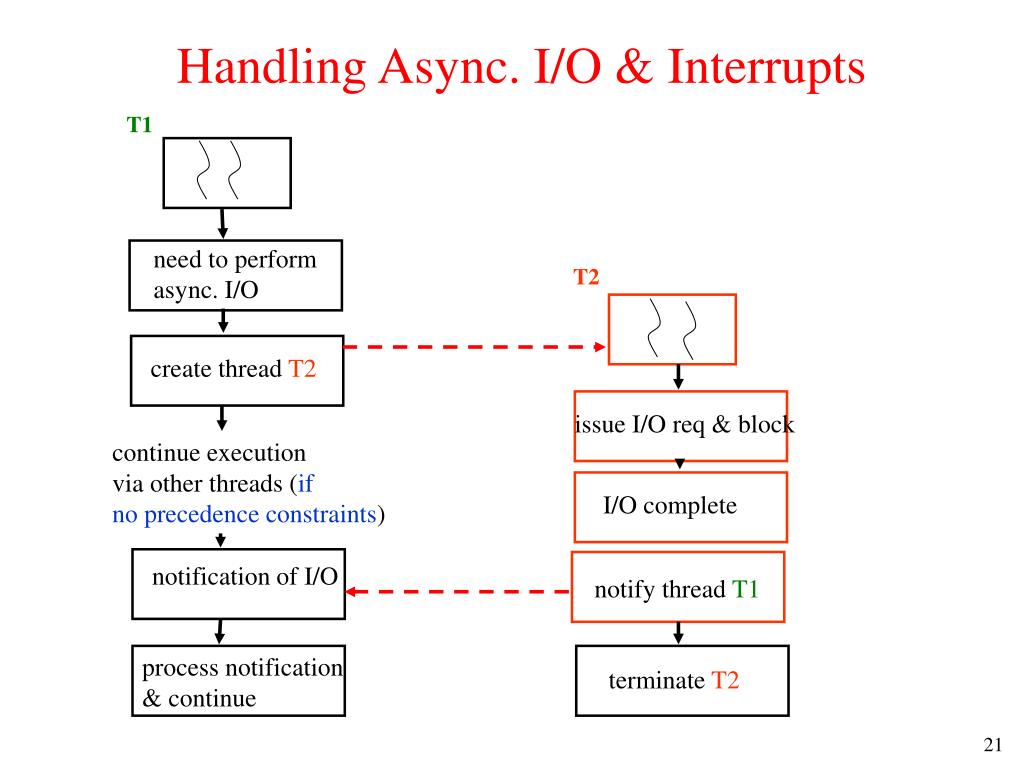 Handling Async. I/O & Interrupts

T1

need to perform async. I/O

create thread T2

continue execution via other threads (if no precedence constraints)

notification of I/O

process notification & continue

T2

issue I/O req & block

I/O complete

notify thread T1

terminate T2

21